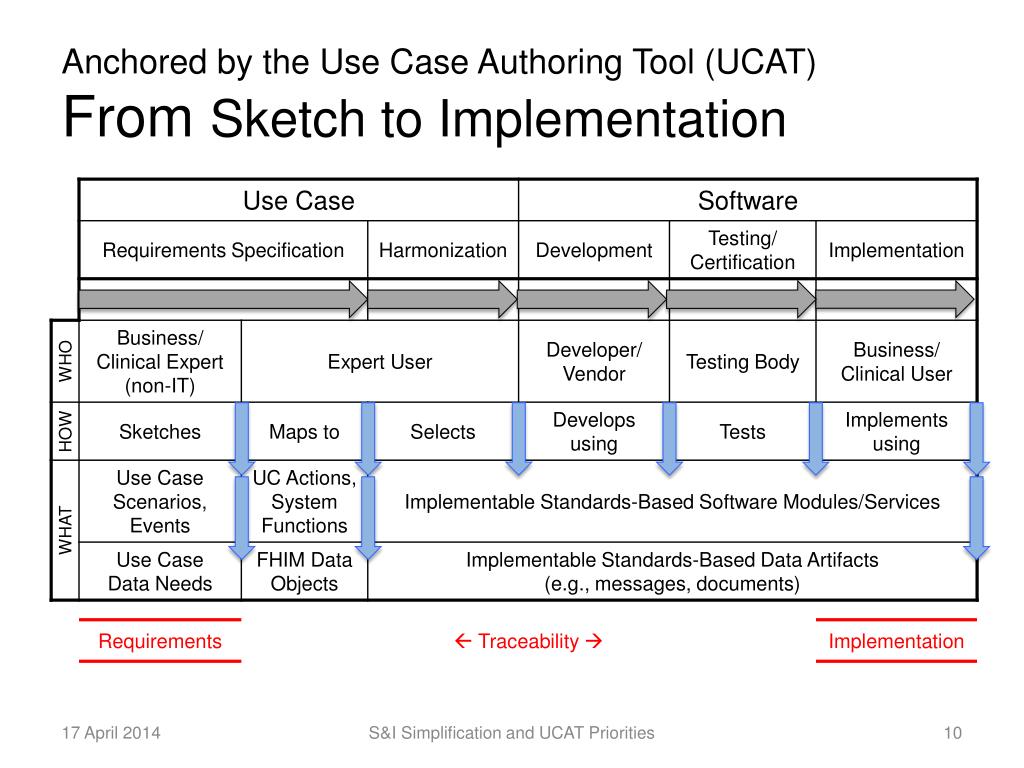 Anchored by the Use Case Authoring Tool (UCAT)
From Sketch to Implementation

| | Use Case | | | Software | | |
|---|---|---|---|---|---|---|
| | Requirements Specification | | Harmonization | Development | Testing/ Certification | Implementation |
| WHO | Business/ Clinical Expert (non-IT) | Expert User | | Developer/ Vendor | Testing Body | Business/ Clinical User |
| HOW | Sketches | Maps to | Selects | Develops using | Tests | Implements using |
| WHAT | Use Case Scenarios, Events | UC Actions, System Functions | Implementable Standards-Based Software Modules/Services | | | |
| | Use Case Data Needs | FHIM Data Objects | Implementable Standards-Based Data Artifacts (e.g., messages, documents) | | | |

Requirements

← Traceability →

Implementation

17 April 2014

S&I Simplification and UCAT Priorities

10